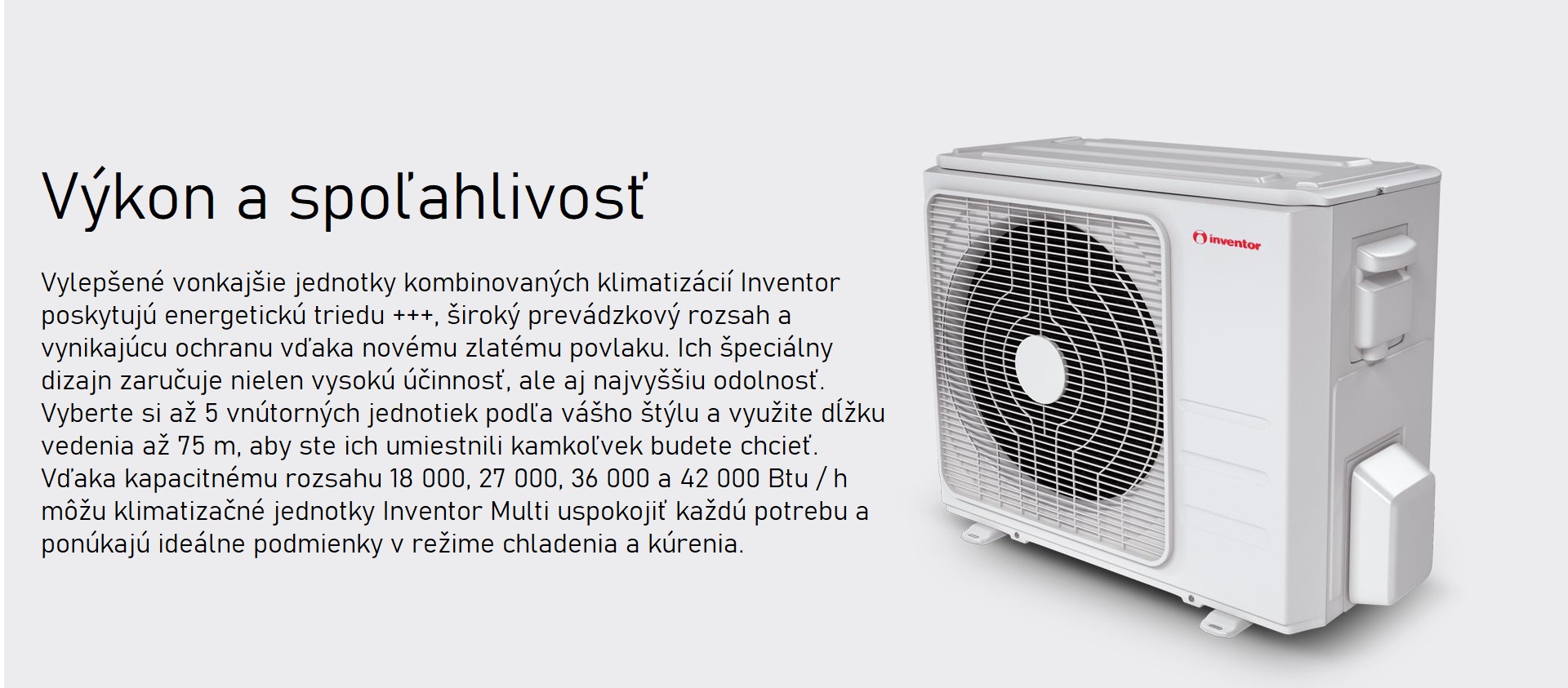 Výkon a spoľahlivosť

Vylepšené vonkajšie jednotky kombinovaných klimatizácií Inventor poskytujú energetickú triedu +++, široký prevádzkový rozsah a vynikajúcu ochranu vďaka novému zlatému povlaku. Ich špeciálny dizajn zaručuje nielen vysokú účinnosť, ale aj najvyššiu odolnosť. Vyberte si až 5 vnútorných jednotiek podľa vášho štýlu a využite dĺžku vedenia až 75 m, aby ste ich umiestnili kamkoľvek budete chcieť. Vďaka kapacitnému rozsahu 18 000, 27 000, 36 000 a 42 000 Btu / h môžu klimatizačné jednotky Inventor Multi uspokojiť každú potrebu a ponúkajú ideálne podmienky v režime chladenia a kúrenia.

inventor